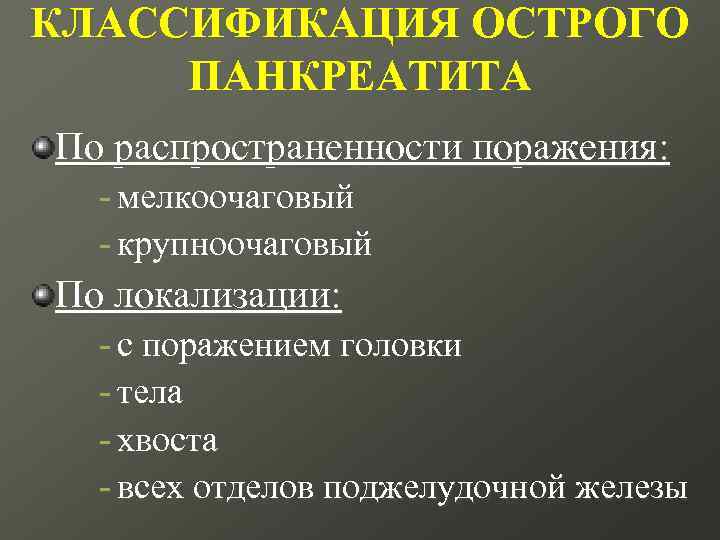 КЛАССИФИКАЦИЯ ОСТРОГО ПАНКРЕАТИТА

По распространенности поражения:
- мелкоочаговый
- крупноочаговый

По локализации:
- с поражением головки
- тела
- хвоста
- всех отделов поджелудочной железы